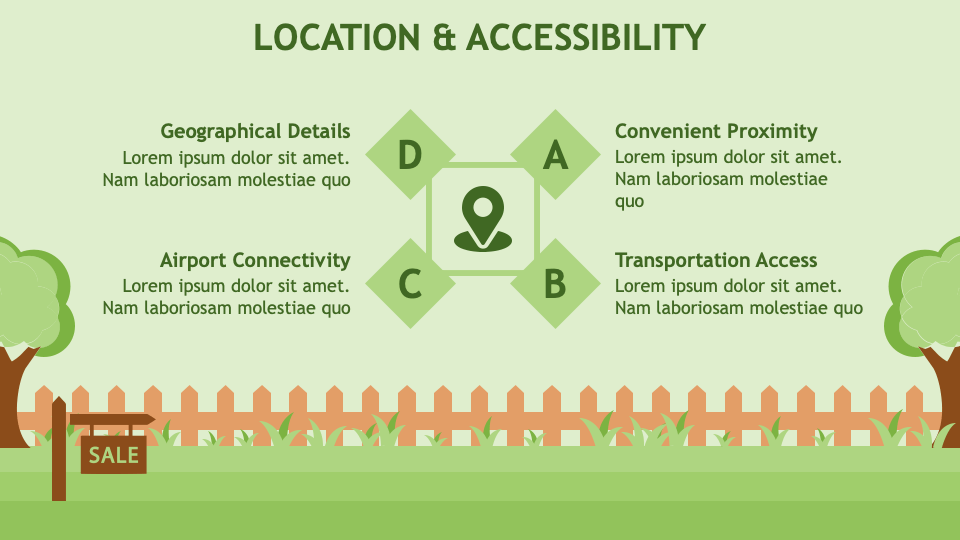 LOCATION & ACCESSIBILITY

Geographical Details
Lorem ipsum dolor sit amet. Nam laboriosam molestiae quo

D

A

Convenient Proximity
Lorem ipsum dolor sit amet. Nam laboriosam molestiae quo

Airport Connectivity
Lorem ipsum dolor sit amet. Nam laboriosam molestiae quo

C

B

Transportation Access
Lorem ipsum dolor sit amet. Nam laboriosam molestiae quo

SALE